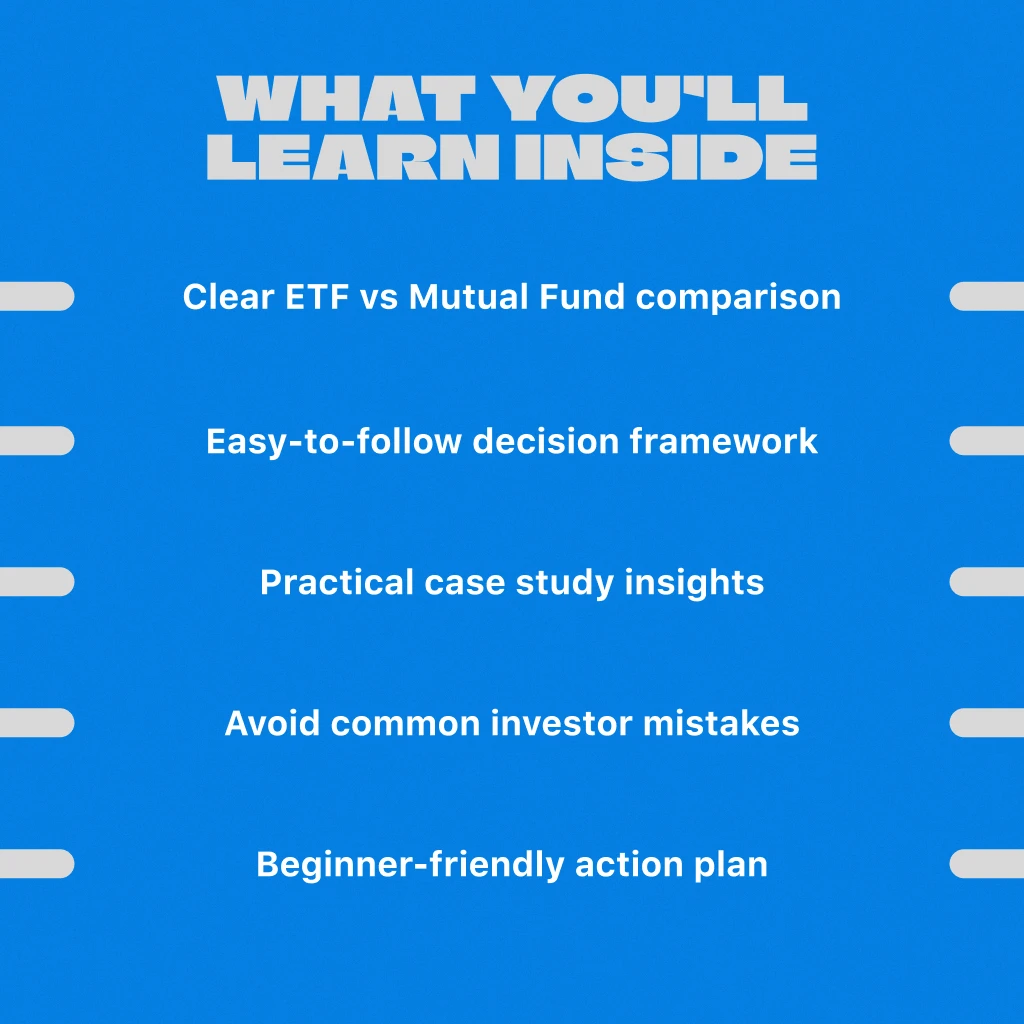 WHAT YOU'LL LEARN INSIDE

Clear ETF vs Mutual Fund comparison

Easy-to-follow decision framework

Practical case study insights

Avoid common investor mistakes

Beginner-friendly action plan